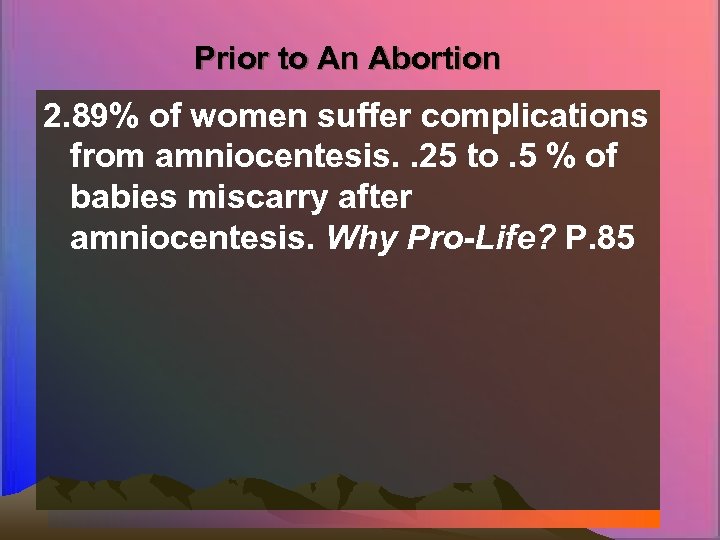 Prior to An Abortion

2.89% of women suffer complications from amniocentesis. .25 to .5 % of babies miscarry after amniocentesis. Why Pro-Life? P.85